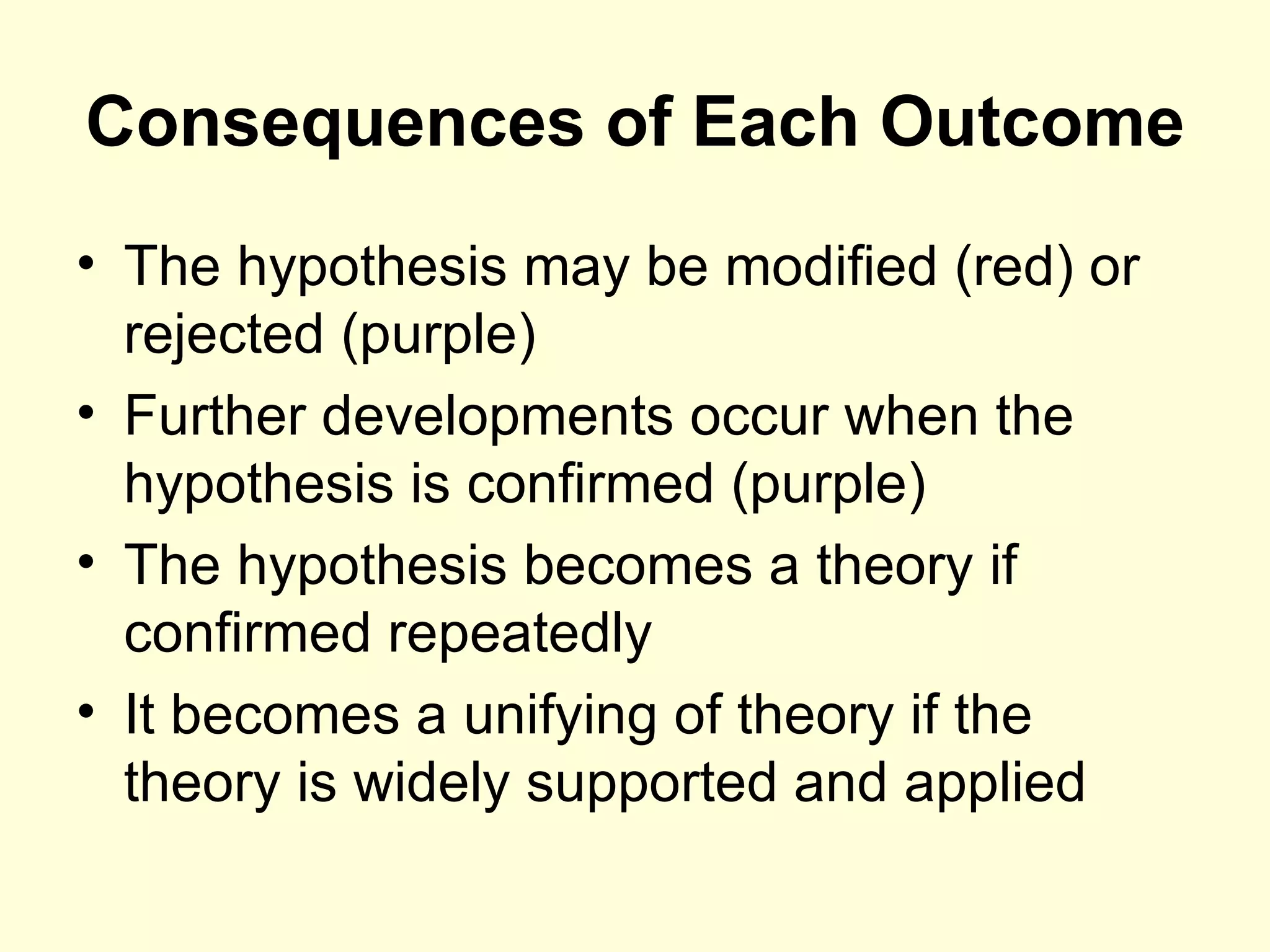 Consequences of Each Outcome

• The hypothesis may be modified (red) or rejected (purple)
• Further developments occur when the hypothesis is confirmed (purple)
• The hypothesis becomes a theory if confirmed repeatedly
• It becomes a unifying of theory if the theory is widely supported and applied